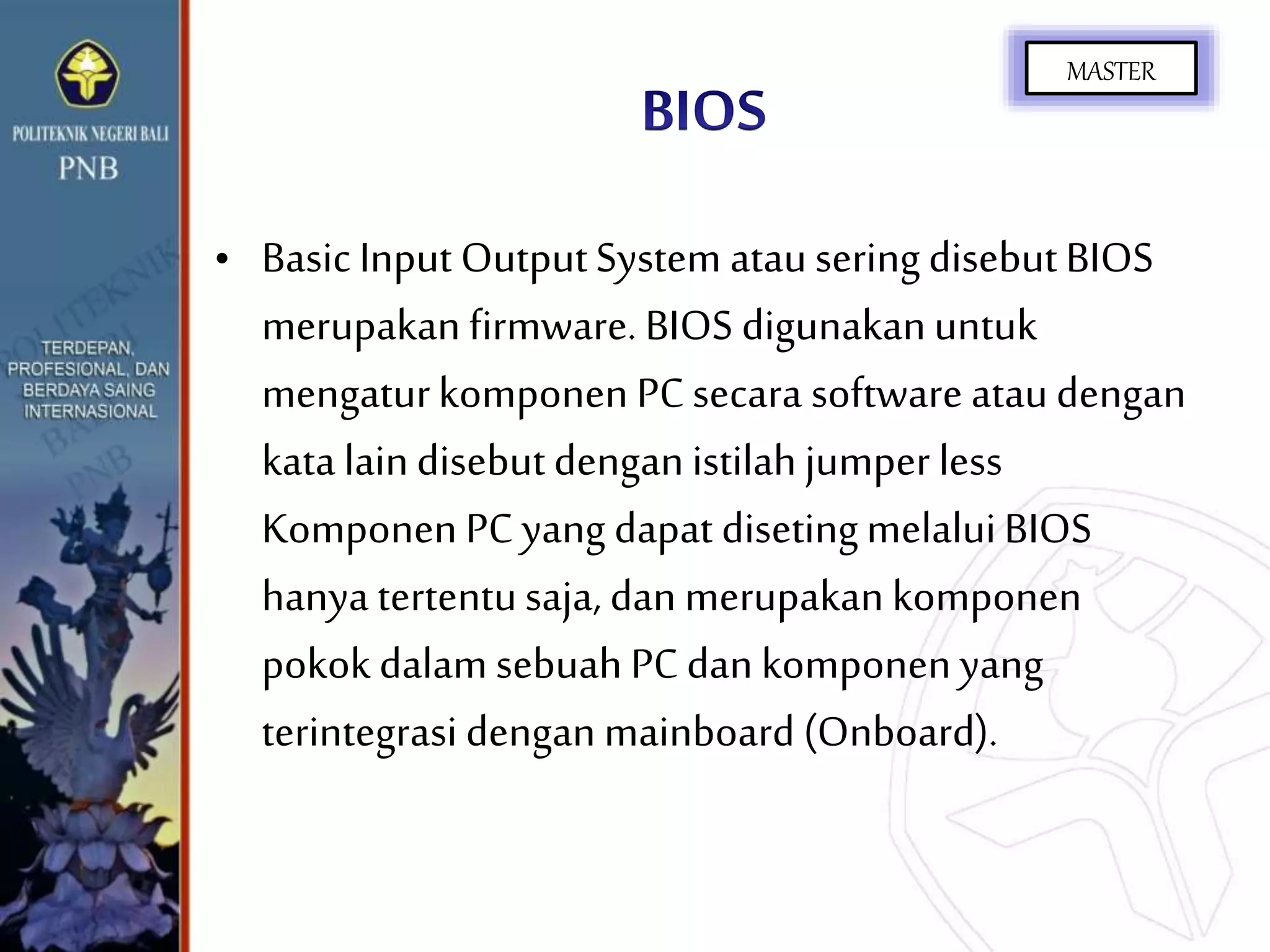 POLITEKNIK NEGERI BALI
PNB

TERDEPAN, PROFESIONAL, DAN BERDAYA SAING INTERNASIONAL

MASTER

BIOS

• Basic Input Output System atau sering disebut BIOS merupakan firmware. BIOS digunakan untuk mengatur komponen PC secara software atau dengan kata lain disebut dengan istilah jumper less Komponen PC yang dapat diseting melalui BIOS hanya tertentu saja, dan merupakan komponen pokok dalam sebuah PC dan komponen yang terintegrasi dengan mainboard (Onboard).